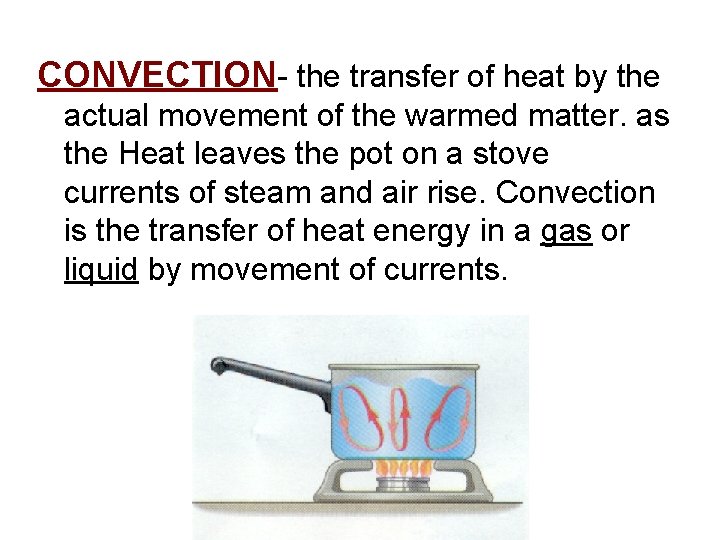 CONVECTION- the transfer of heat by the actual movement of the warmed matter. as the Heat leaves the pot on a stove currents of steam and air rise. Convection is the transfer of heat energy in a gas or liquid by movement of currents.